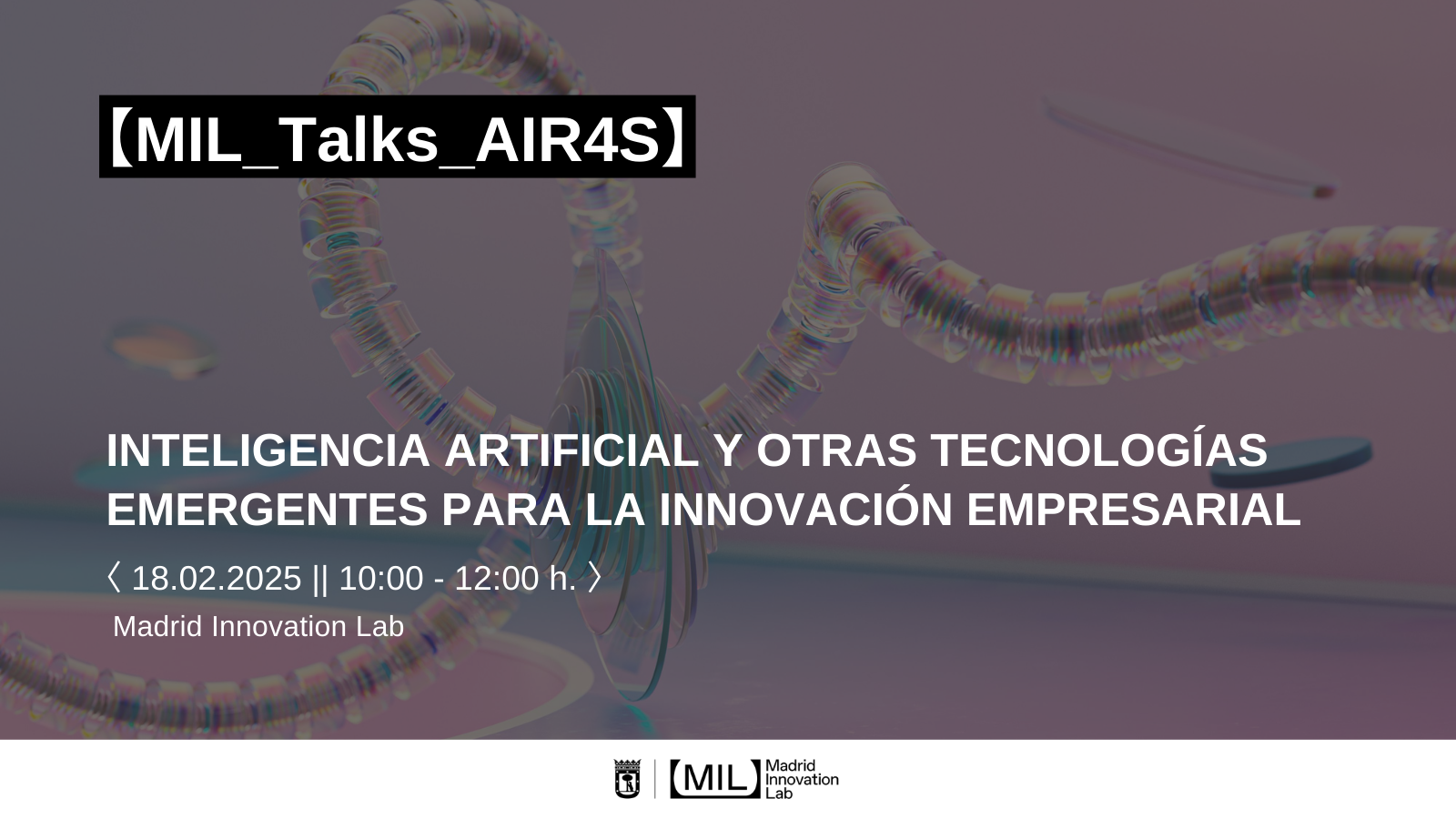 【MIL_Talks_AIR4S】

INTELIGENCIA ARTIFICIAL Y OTRAS TECNOLOGÍAS EMERGENTES PARA LA INNOVACIÓN EMPRESARIAL

〈 18.02.2025 || 10:00 - 12:00 h. 〉

Madrid Innovation Lab

【MIL】 Madrid Innovation Lab